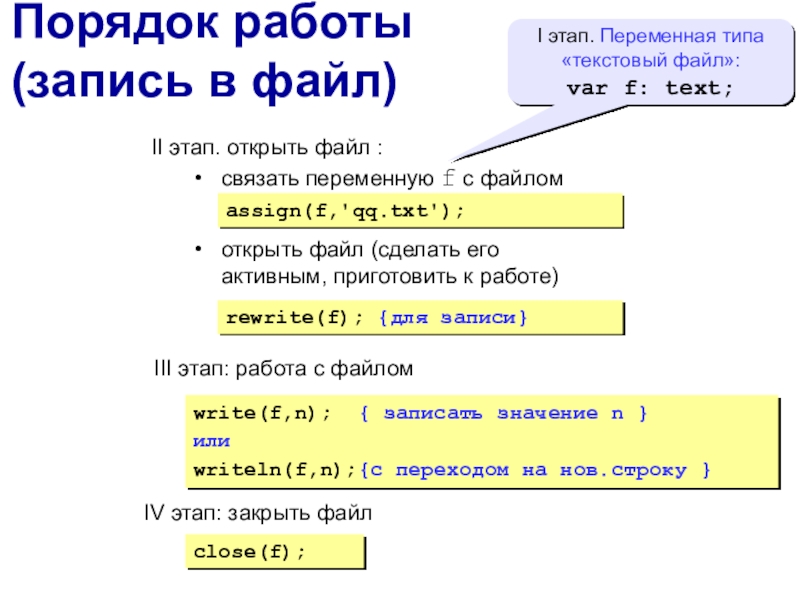 Порядок работы (запись в файл)

I этап. Переменная типа «текстовый файл»:
var f: text;

II этап. открыть файл :

• связать переменную f с файлом

assign(f,'qq.txt');

• открыть файл (сделать его активным, приготовить к работе)

rewrite(f); {для записи}

III этап: работа с файлом

write(f,n); { записать значение n }
или
writeln(f,n);{с переходом на нов.строку }

IV этап: закрыть файл

close(f);